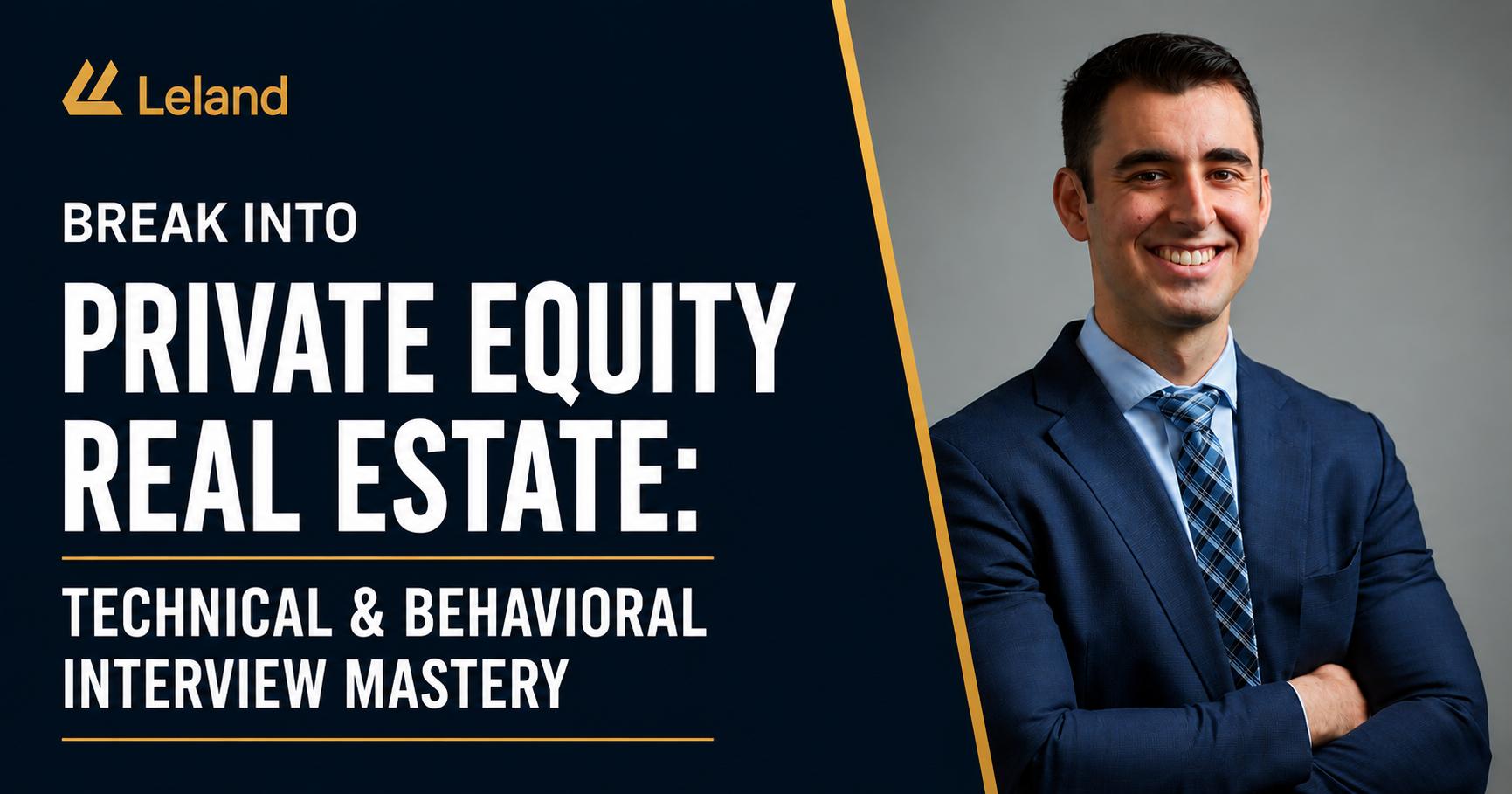 Leland

BREAK INTO

PRIVATE EQUITY REAL ESTATE:

TECHNICAL & BEHAVIORAL INTERVIEW MASTERY